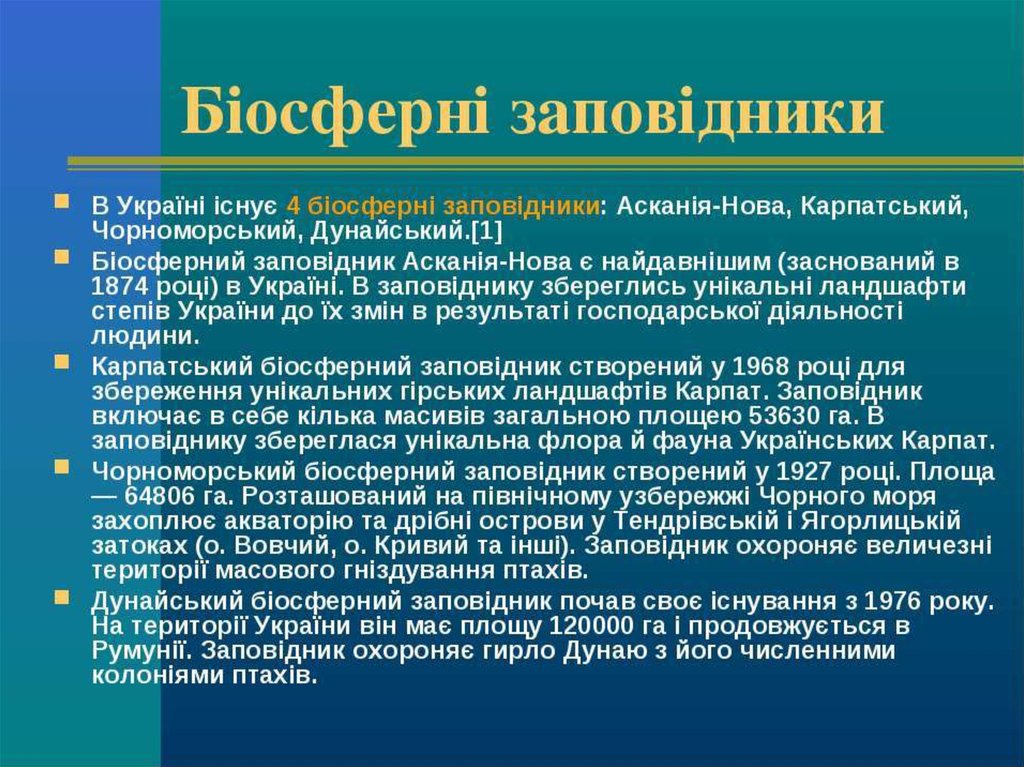 Біосферні заповідники

В Україні існує 4 біосферні заповідники: Асканія-Нова, Карпатський, Чорноморський, Дунайський.[1]

Біосферний заповідник Асканія-Нова є найдавнішим (заснований в 1874 році) в Україні. В заповіднику збереглись унікальні ландшафти степів України до їх змін в результаті господарської діяльності людини.

Карпатський біосферний заповідник створений у 1968 році для збереження унікальних гірських ландшафтів Карпат. Заповідник включає в себе кілька масивів загальною площею 53630 га. В заповіднику збереглася унікальна флора й фауна Українських Карпат.

Чорноморський біосферний заповідник створений у 1927 році. Площа — 64806 га. Розташований на північному узбережжі Чорного моря захоплює акваторію та дрібні острови у Тендрівській і Ягорлицькій затоках (о. Вовчий, о. Кривий та інші). Заповідник охороняє величезні території масового гніздування птахів.

Дунайський біосферний заповідник почав своє існування з 1976 року. На території України він має площу 120000 га і продовжується в Румунії. Заповідник охороняє гирло Дунаю з його численними колоніями птахів.